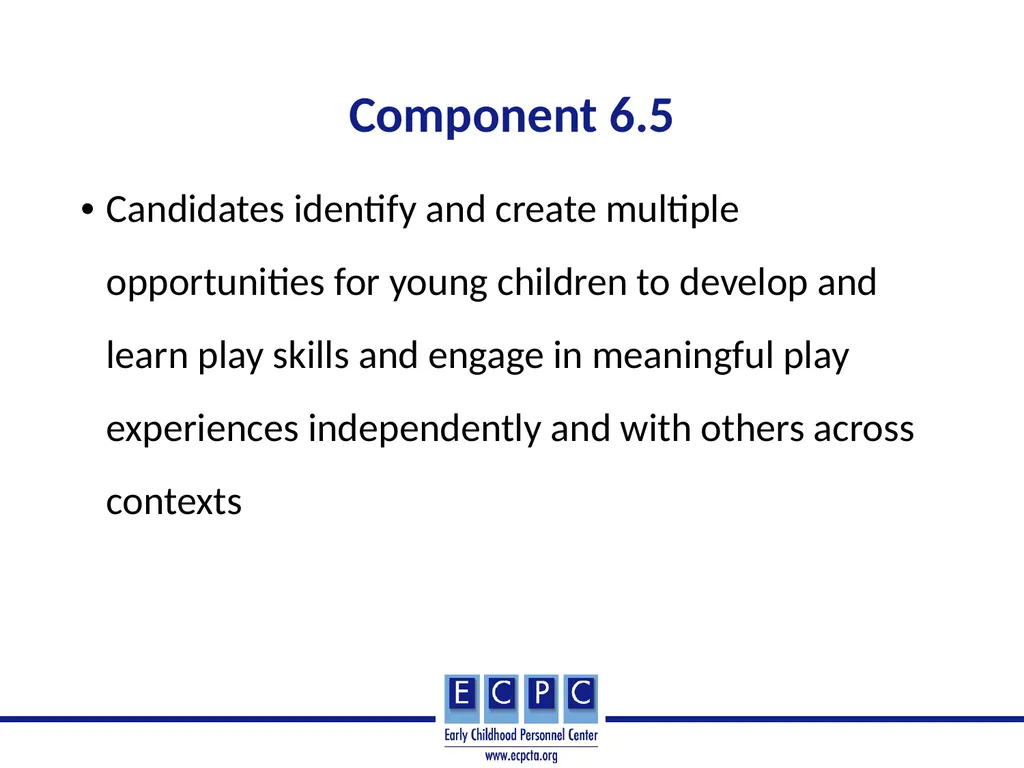 Component 6.5

• Candidates identify and create multiple opportunities for young children to develop and learn play skills and engage in meaningful play experiences independently and with others across contexts

E C P C
Early Childhood Personnel Center
www.ecpcta.org